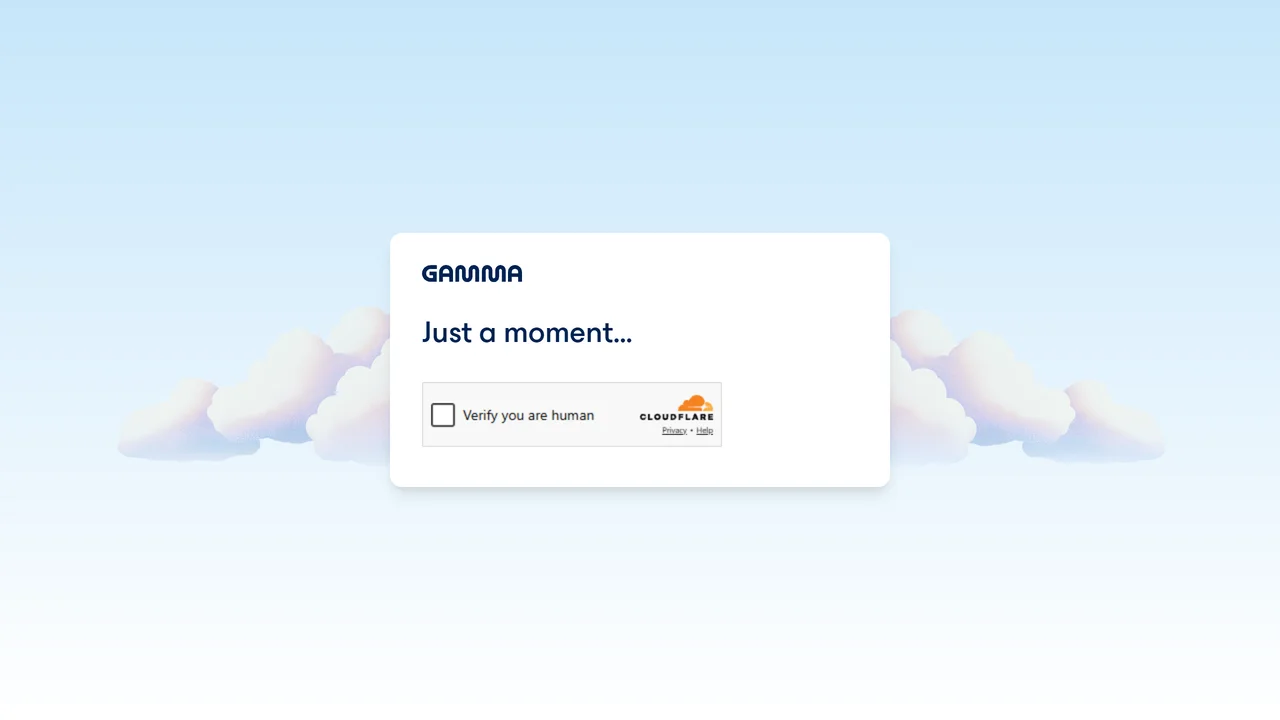 GAMMA

Just a moment...

Verify you are human

CLOUDFLARE

Privacy • Help